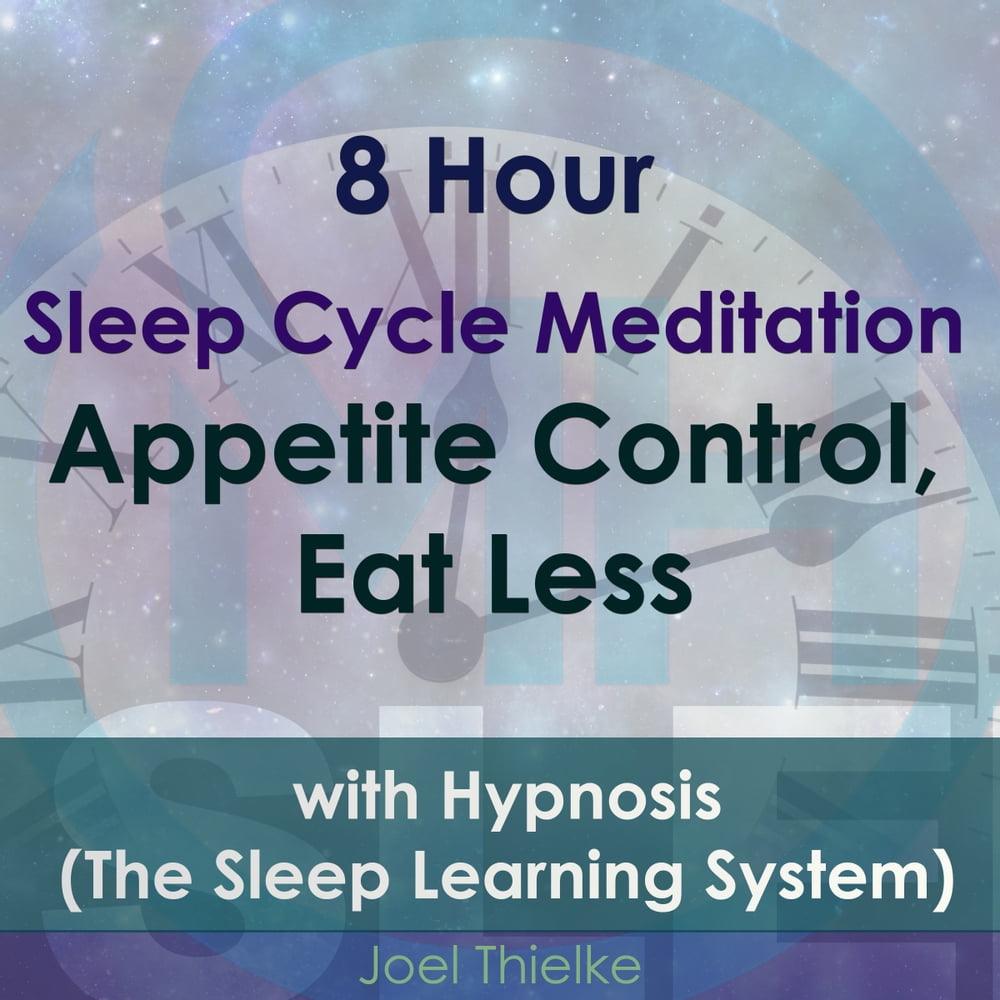 8 Hour
Sleep Cycle Meditation
Appetite Control, Eat Less

with Hypnosis
(The Sleep Learning System)

Joel Thielke